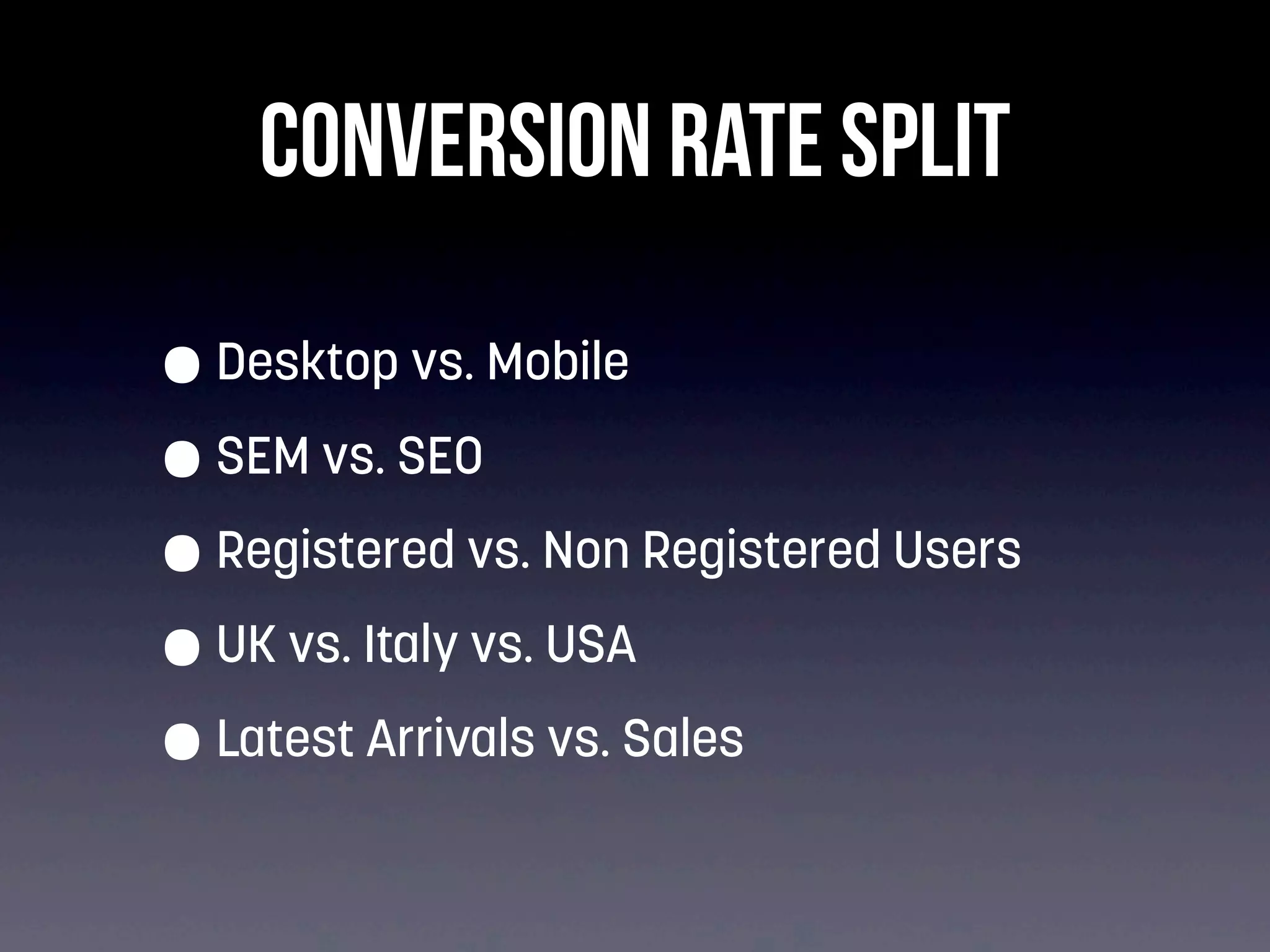 CONVERSION RATE SPLIT

- Desktop vs. Mobile
- SEM vs. SEO
- Registered vs. Non Registered Users
- UK vs. Italy vs. USA
- Latest Arrivals vs. Sales